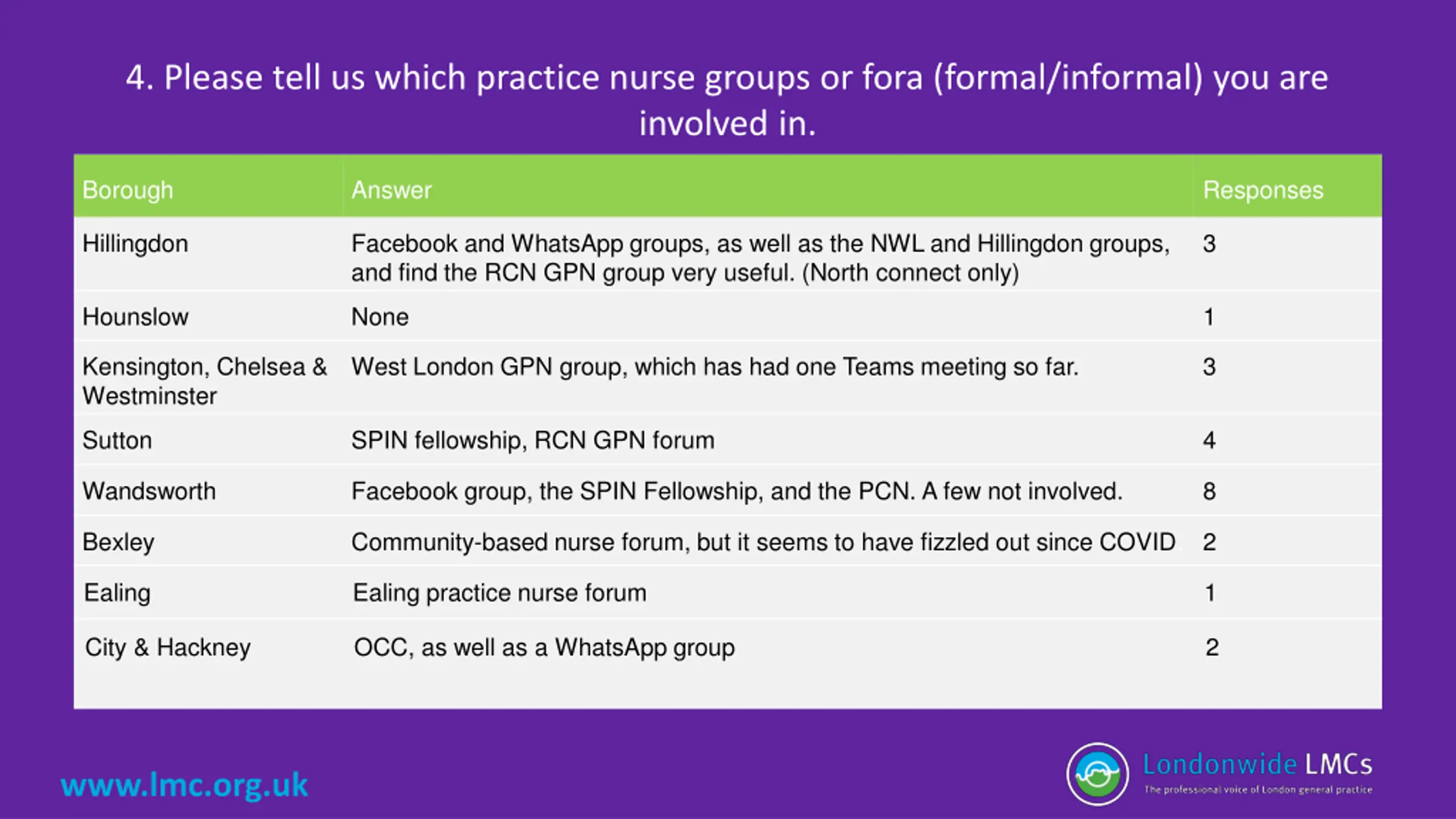 4. Please tell us which practice nurse groups or fora (formal/informal) you are involved in.

| Borough | Answer | Responses |
|---|---|---|
| Hillingdon | Facebook and WhatsApp groups, as well as the NWL and Hillingdon groups, and find the RCN GPN group very useful. (North connect only) | 3 |
| Hounslow | None | 1 |
| Kensington, Chelsea & Westminster | West London GPN group, which has had one Teams meeting so far. | 3 |
| Sutton | SPIN fellowship, RCN GPN forum | 4 |
| Wandsworth | Facebook group, the SPIN Fellowship, and the PCN. A few not involved. | 8 |
| Bexley | Community-based nurse forum, but it seems to have fizzled out since COVID | 2 |
| Ealing | Ealing practice nurse forum | 1 |
| City & Hackney | OCC, as well as a WhatsApp group | 2 |

www.lmc.org.uk

Londonwide LMCs
The professional voice of London general practice